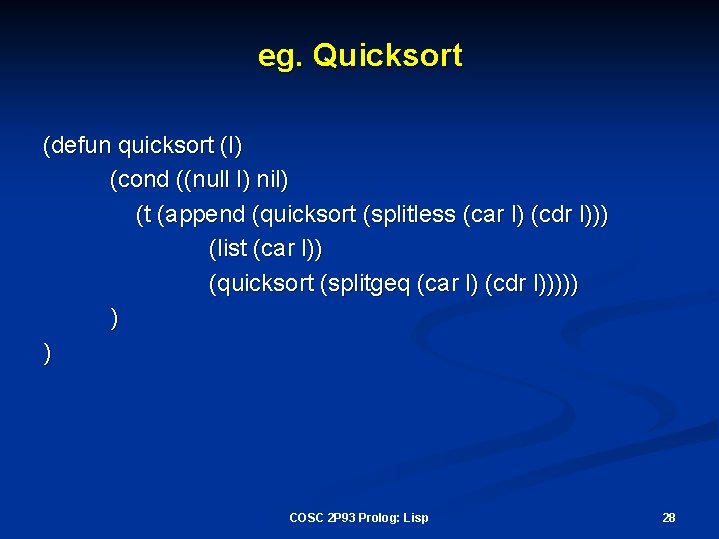 eg. Quicksort

(defun quicksort (l)
(cond ((null l) nil)
(t (append (quicksort (splitless (car l) (cdr l)))
(list (car l))
(quicksort (splitgeq (car l) (cdr l)))))
)
)

COSC 2P93 Prolog: Lisp

28